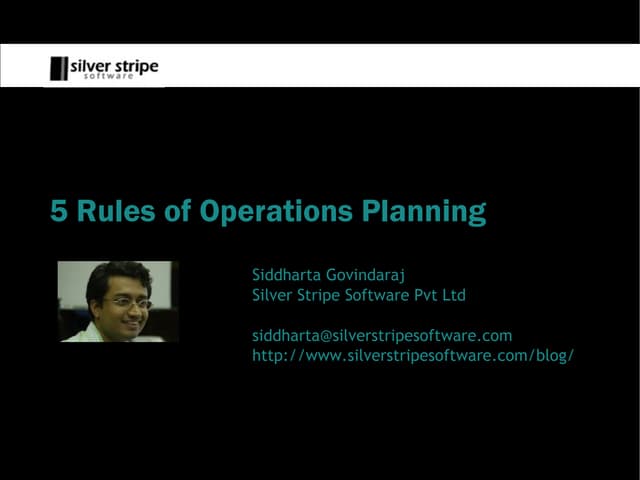 silver stripe
software

5 Rules of Operations Planning

Siddharta Govindaraj
Silver Stripe Software Pvt Ltd

siddharta@silverstripesoftware.com
http://www.silverstripesoftware.com/blog/